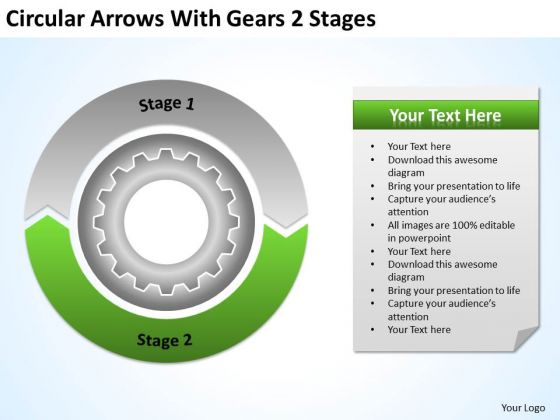 Circular Arrows With Gears 2 Stages

Stage 1

Stage 2

Your Text Here

- Your Text here
- Download this awesome diagram
- Bring your presentation to life
- Capture your audience's attention
- All images are 100% editable in powerpoint
- Your Text here
- Download this awesome diagram
- Bring your presentation to life
- Capture your audience's attention
- Your Text here

Your Logo